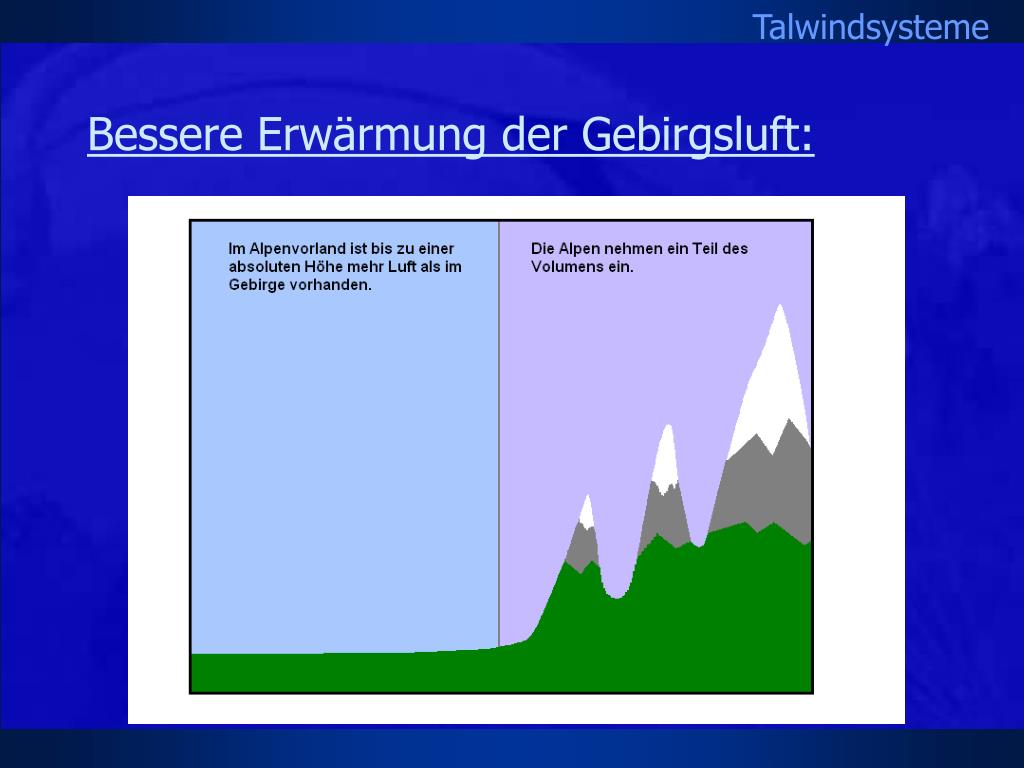 Talwindsysteme

Bessere Erwärmung der Gebirgsluft:

Im Alpenvorland ist bis zu einer absoluten Höhe mehr Luft als im Gebirge vorhanden.

Die Alpen nehmen ein Teil des Volumens ein.